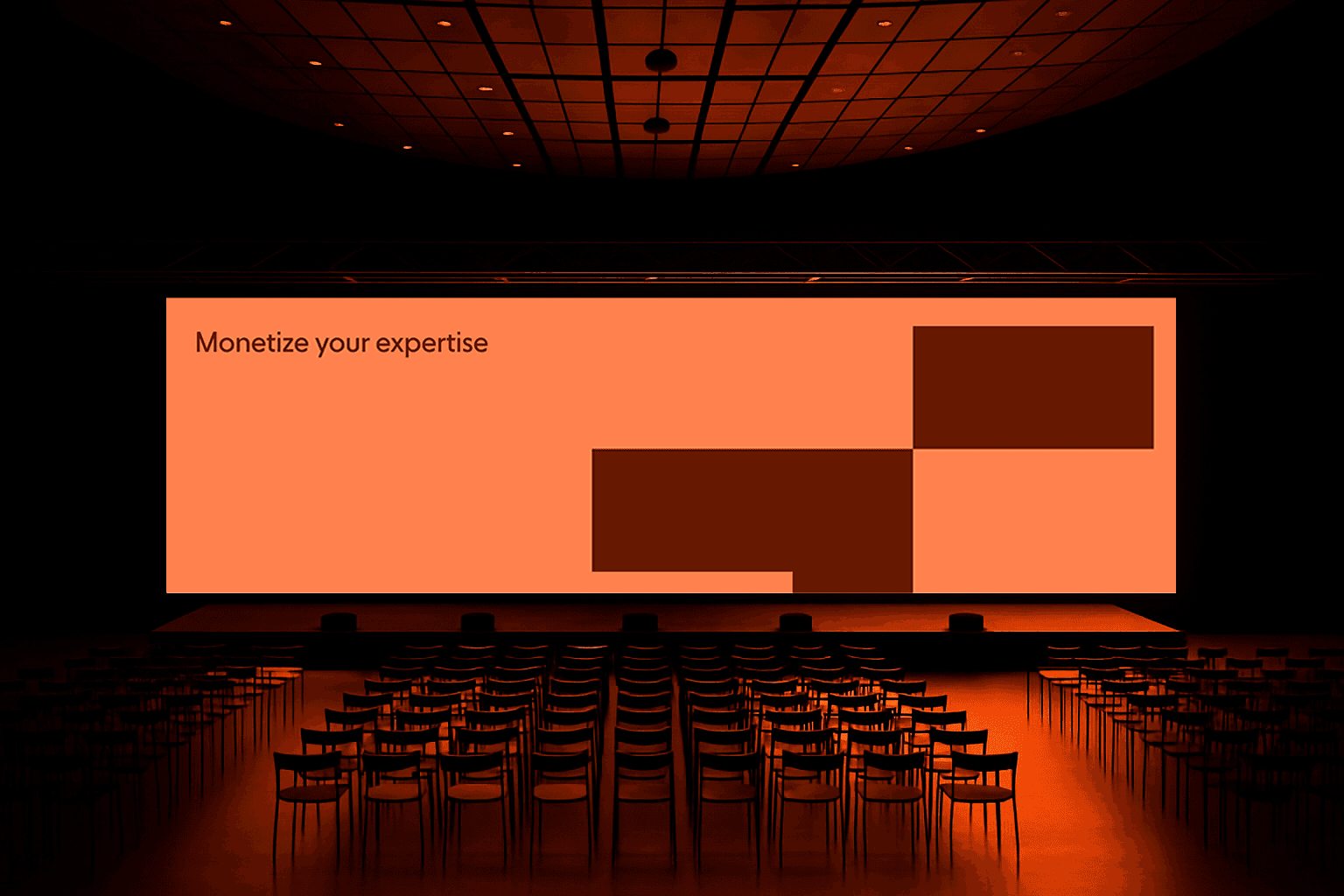 Monetize your expertise